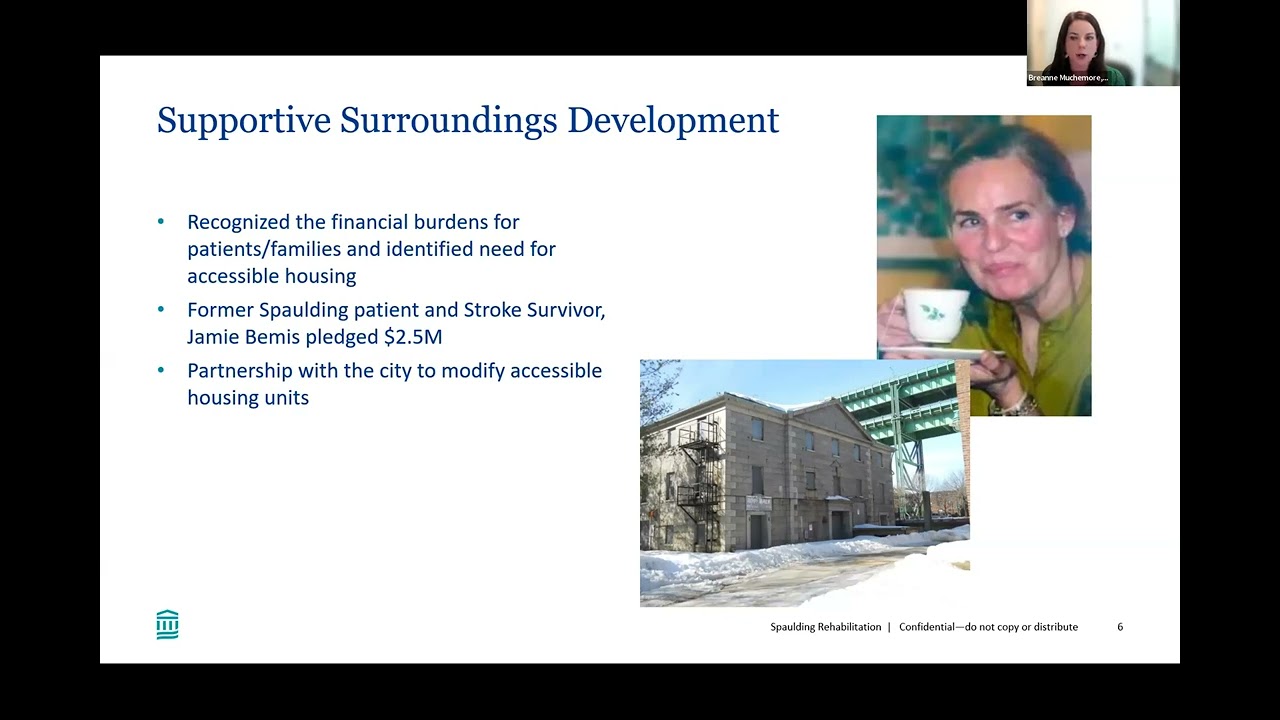 Breanne Muchemore,...

Supportive Surroundings Development

• Recognized the financial burdens for patients/families and identified need for accessible housing
• Former Spaulding patient and Stroke Survivor, Jamie Bemis pledged $2.5M
• Partnership with the city to modify accessible housing units

Spaulding Rehabilitation | Confidential—do not copy or distribute 6